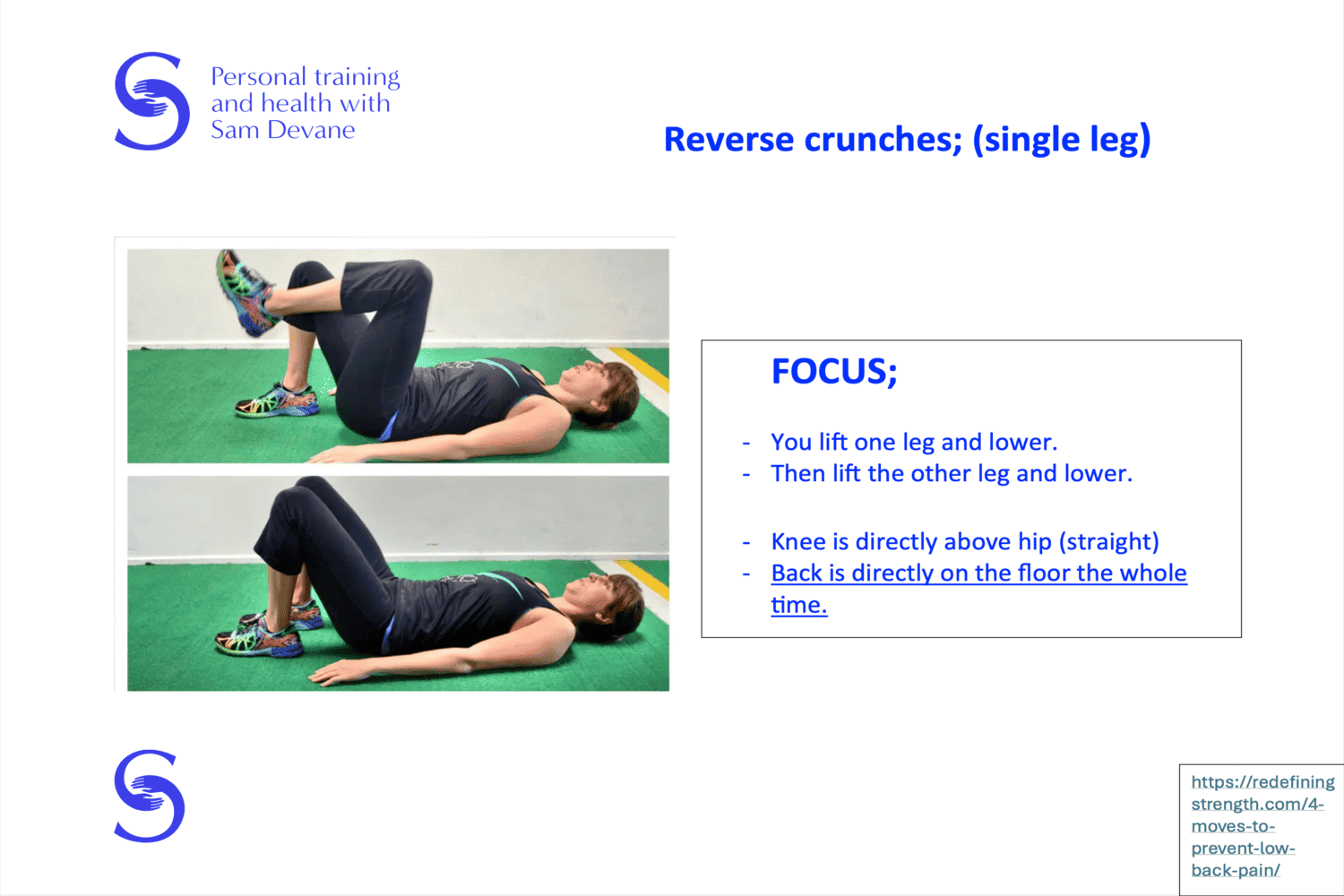 Personal training and health with Sam Devane

Reverse crunches; (single leg)

FOCUS;

- You lift one leg and lower.
- Then lift the other leg and lower.

- Knee is directly above hip (straight)
- Back is directly on the floor the whole time.

https://redefiningstrength.com/4-moves-to-prevent-low-back-pain/